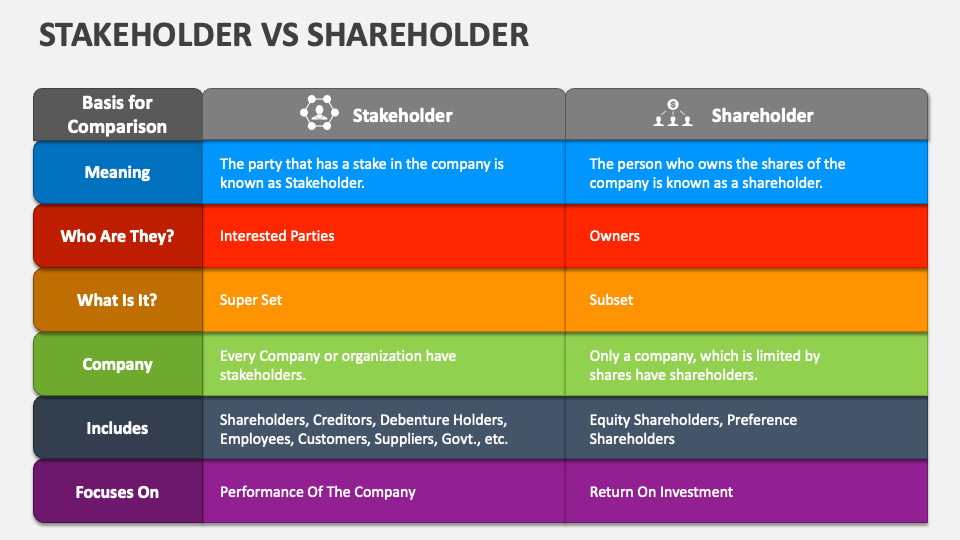 STAKEHOLDER VS SHAREHOLDER

| Basis for Comparison | Stakeholder | Shareholder |
|---|---|---|
| Meaning | The party that has a stake in the company is known as Stakeholder. | The person who owns the shares of the company is known as a shareholder. |
| Who Are They? | Interested Parties | Owners |
| What Is It? | Super Set | Subset |
| Company | Every Company or organization have stakeholders. | Only a company, which is limited by shares have shareholders. |
| Includes | Shareholders, Creditors, Debenture Holders, Employees, Customers, Suppliers, Govt., etc. | Equity Shareholders, Preference Shareholders |
| Focuses On | Performance Of The Company | Return On Investment |